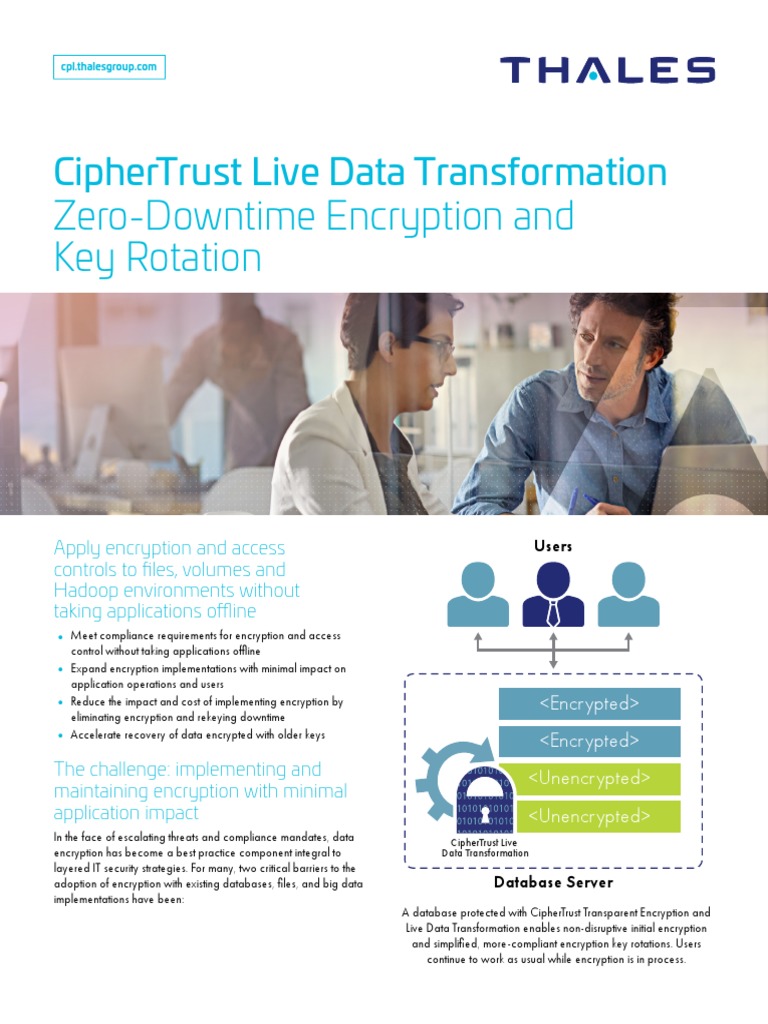 cpl.thalesgroup.com

THALES

CipherTrust Live Data Transformation
Zero-Downtime Encryption and Key Rotation

Apply encryption and access controls to files, volumes and Hadoop environments without taking applications offline

- Meet compliance requirements for encryption and access control without taking applications offline
- Expand encryption implementations with minimal impact on application operations and users
- Reduce the impact and cost of implementing encryption by eliminating encryption and rekeying downtime
- Accelerate recovery of data encrypted with older keys

The challenge: implementing and maintaining encryption with minimal application impact

In the face of escalating threats and compliance mandates, data encryption has become a best practice component integral to layered IT security strategies. For many, two critical barriers to the adoption of encryption with existing databases, files, and big data implementations have been:

Users

<Encrypted>
<Encrypted>
<Unencrypted>
<Unencrypted>

CipherTrust Live Data Transformation

Database Server

A database protected with CipherTrust Transparent Encryption and Live Data Transformation enables non-disruptive initial encryption and simplified, more-compliant encryption key rotations. Users continue to work as usual while encryption is in process.